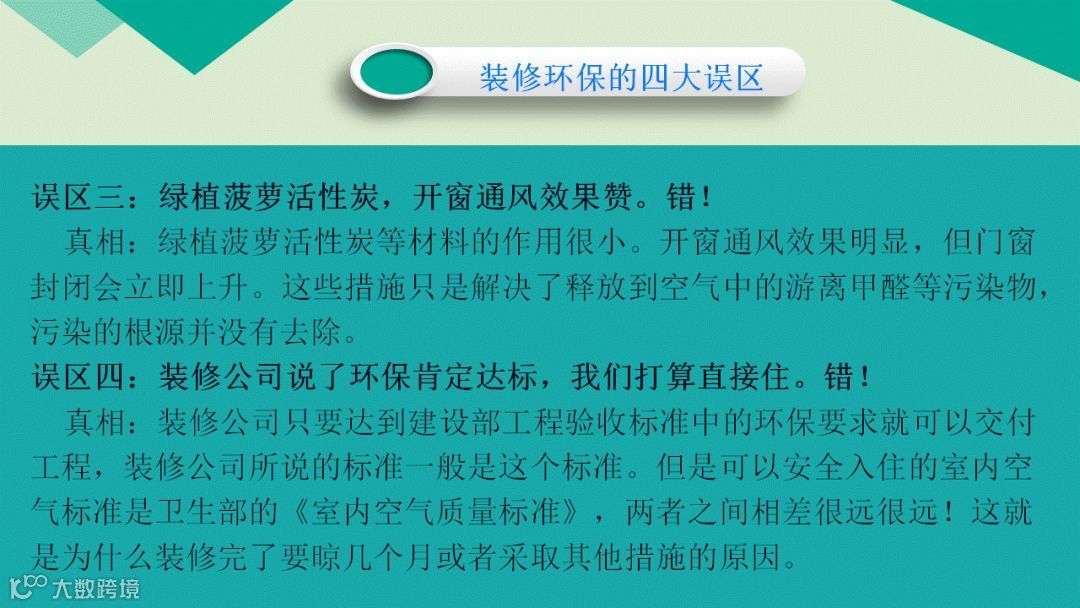 装修环保的四大误区

误区三：绿植菠萝活性炭，开窗通风效果赞。错！

真相：绿植菠萝活性炭等材料的作用很小。开窗通风效果明显，但门窗封闭会立即上升。这些措施只是解决了释放到空气中的游离甲醛等污染物，污染的根源并没有去除。

误区四：装修公司说了环保肯定达标，我们打算直接住。错！

真相：装修公司只要达到建设部工程验收标准中的环保要求就可以交付工程，装修公司所说的标准一般是这个标准。但是可以安全入住的室内空气标准是卫生部的《室内空气质量标准》，两者之间相差很远很远！这就是为什么装修完了要晾几个月或者采取其他措施的原因。

大数跨境